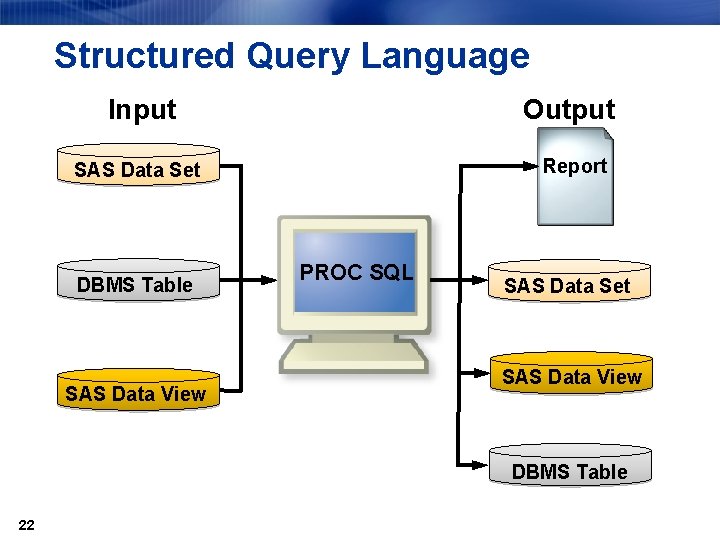 Structured Query Language

Input

SAS Data Set

DBMS Table

SAS Data View

PROC SQL

Output

Report

SAS Data Set

SAS Data View

DBMS Table

22